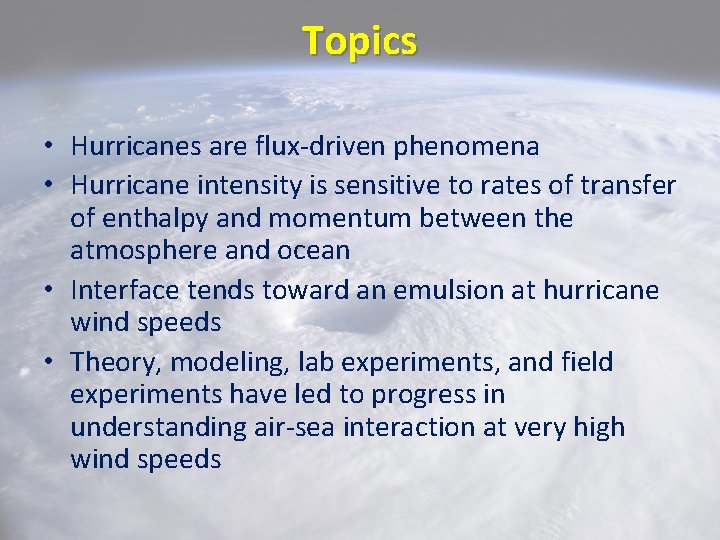 Topics

• Hurricanes are flux-driven phenomena
• Hurricane intensity is sensitive to rates of transfer of enthalpy and momentum between the atmosphere and ocean
• Interface tends toward an emulsion at hurricane wind speeds
• Theory, modeling, lab experiments, and field experiments have led to progress in understanding air-sea interaction at very high wind speeds